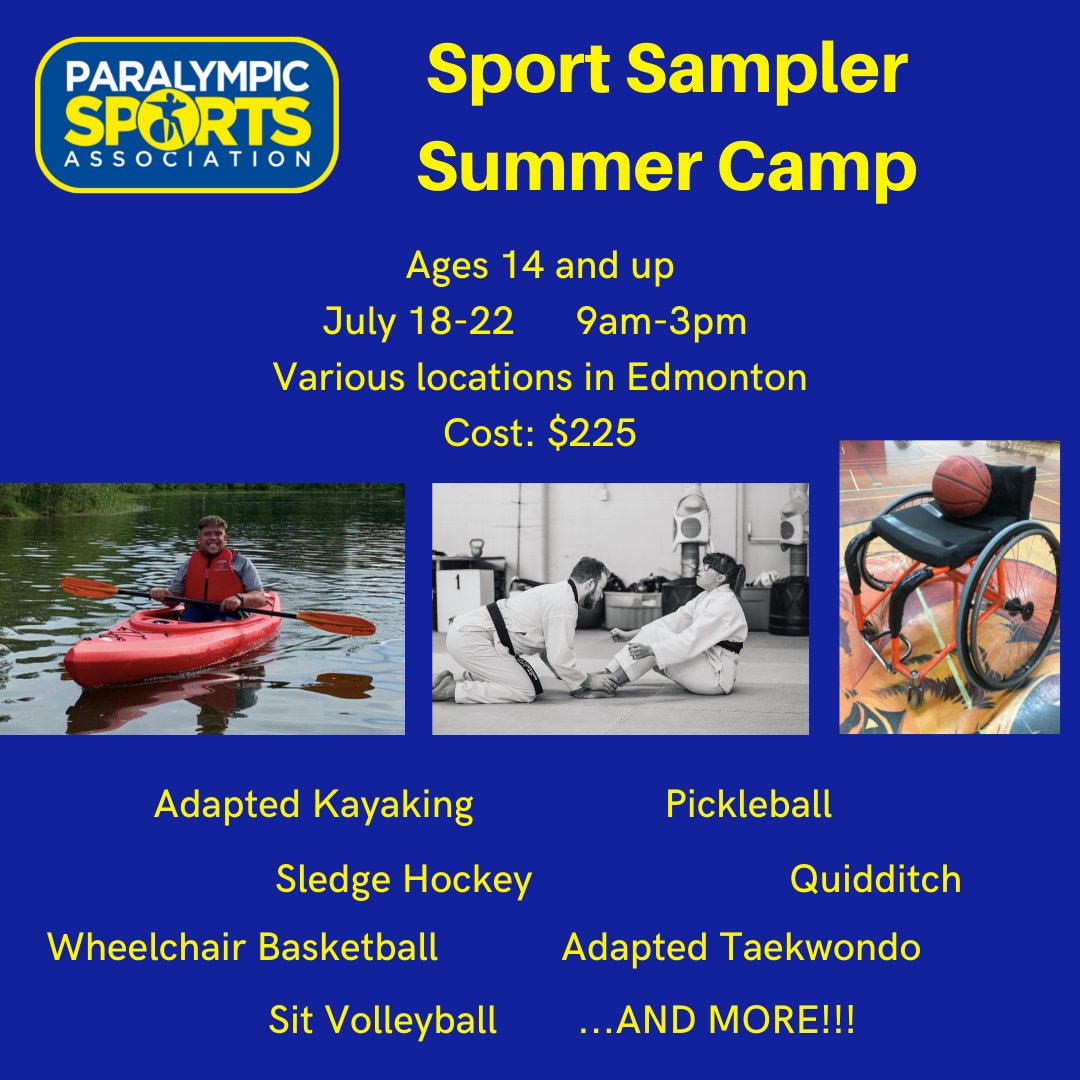 PARALYMPIC SPORTS ASSOCIATION

Sport Sampler Summer Camp

Ages 14 and up
July 18-22 9am-3pm
Various locations in Edmonton
Cost: $225

1

Adapted Kayaking
Pickleball
Sledge Hockey
Quidditch
Wheelchair Basketball
Adapted Taekwondo
Sit Volleyball
...AND MORE!!!